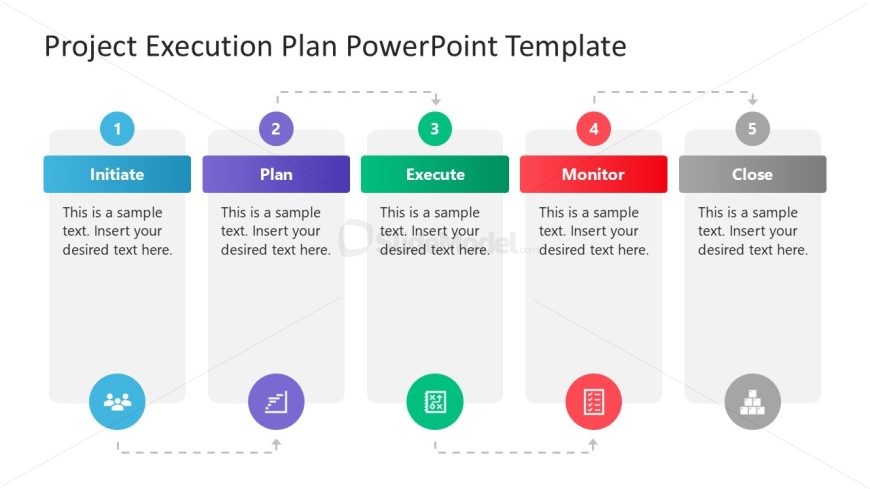 Project Execution Plan PowerPoint Template

1
Initiate
This is a sample text. Insert your desired text here.

2
Plan
This is a sample text. Insert your desired text here.

3
Execute
This is a sample text. Insert your desired text here.

4
Monitor
This is a sample text. Insert your desired text here.

5
Close
This is a sample text. Insert your desired text here.

SlideModel.com